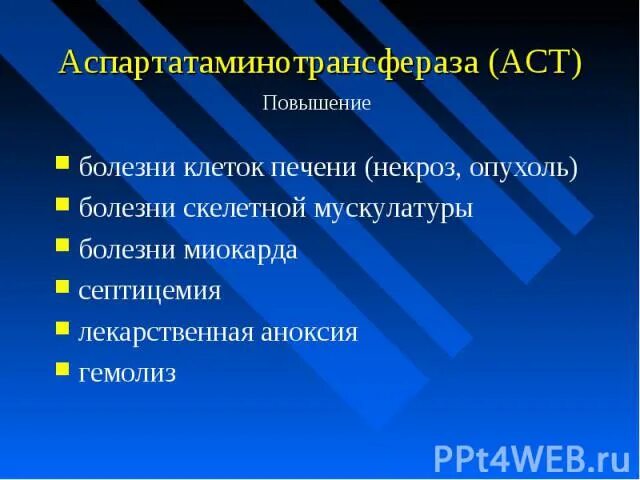 Аспартатаминотрансфераза (АСТ)

Повышение

- болезни клеток печени (некроз, опухоль)
- болезни скелетной мускулатуры
- болезни миокарда
- септицемия
- лекарственная аноксия
- гемолиз

PPt4WEB.ru